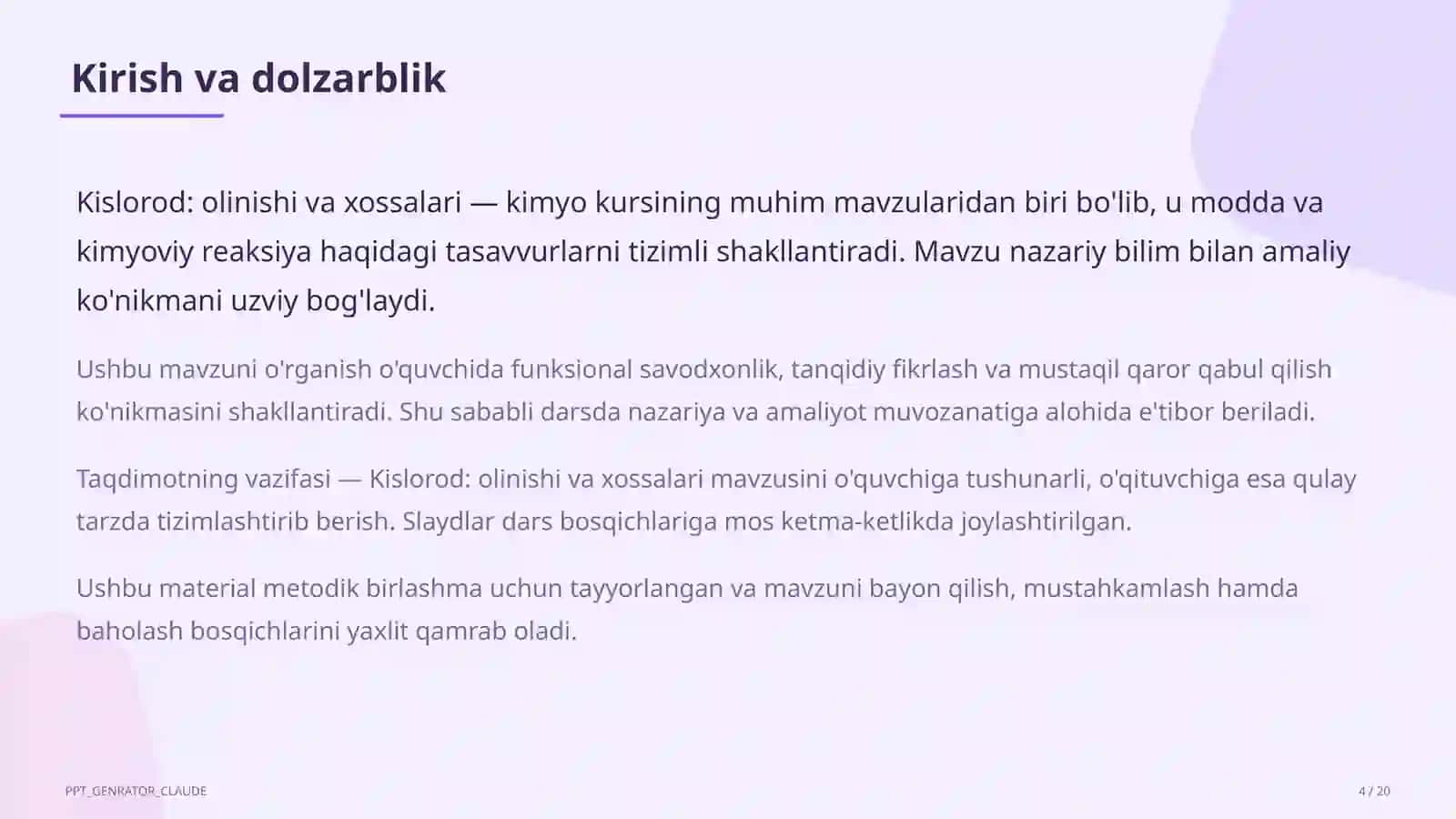 Kirish va dolzarblik

Kislorod: olinishi va xossalari — kimyo kursining muhim mavzularidan biri bo'lib, u modda va kimyoviy reaksiya haqidagi tasavvurlarni tizimli shakllantiradi. Mavzu nazariy bilim bilan amaliy ko'nikmani uzviy bog'laydi.

Ushbu mavzuni o'rganish o'quvchida funksional savodxonlik, tanqidiy fikrlash va mustaqil qaror qabul qilish ko'nikmasini shakllantiradi. Shu sababli darsda nazariya va amaliyot muvozanatiga alohida e'tibor beriladi.

Taqdimotning vazifasi — Kislorod: olinishi va xossalari mavzusini o'quvchiga tushunarli, o'qituvchiga esa qulay tarzda tizimlashtirib berish. Slaydlar dars bosqichlariga mos ketma-ketlikda joylashtirilgan.

Ushbu material metodik birlashma uchun tayyorlangan va mavzuni bayon qilish, mustahkamlash hamda baholash bosqichlarini yaxlit qamrab oladi.

PPT_GENRATOR_CLAUDE

4 / 20